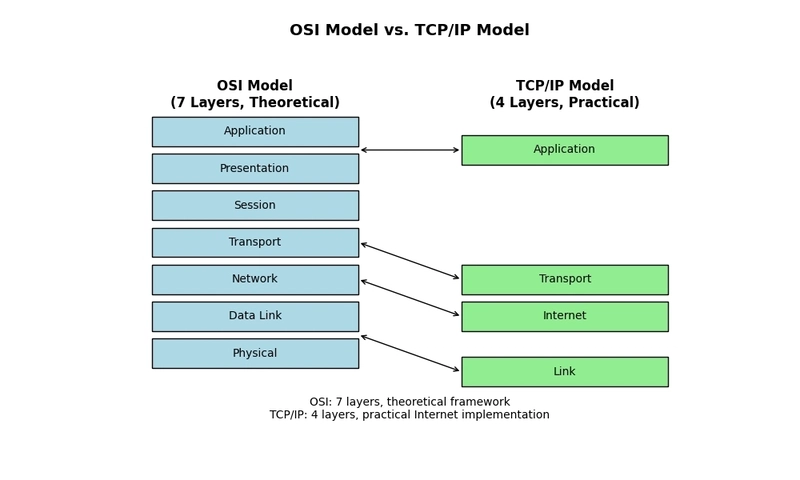 OSI Model vs. TCP/IP Model

OSI Model
(7 Layers, Theoretical)

Application
Presentation
Session
Transport
Network
Data Link
Physical

TCP/IP Model
(4 Layers, Practical)

Application
Transport
Internet
Link

OSI: 7 layers, theoretical framework
TCP/IP: 4 layers, practical Internet implementation